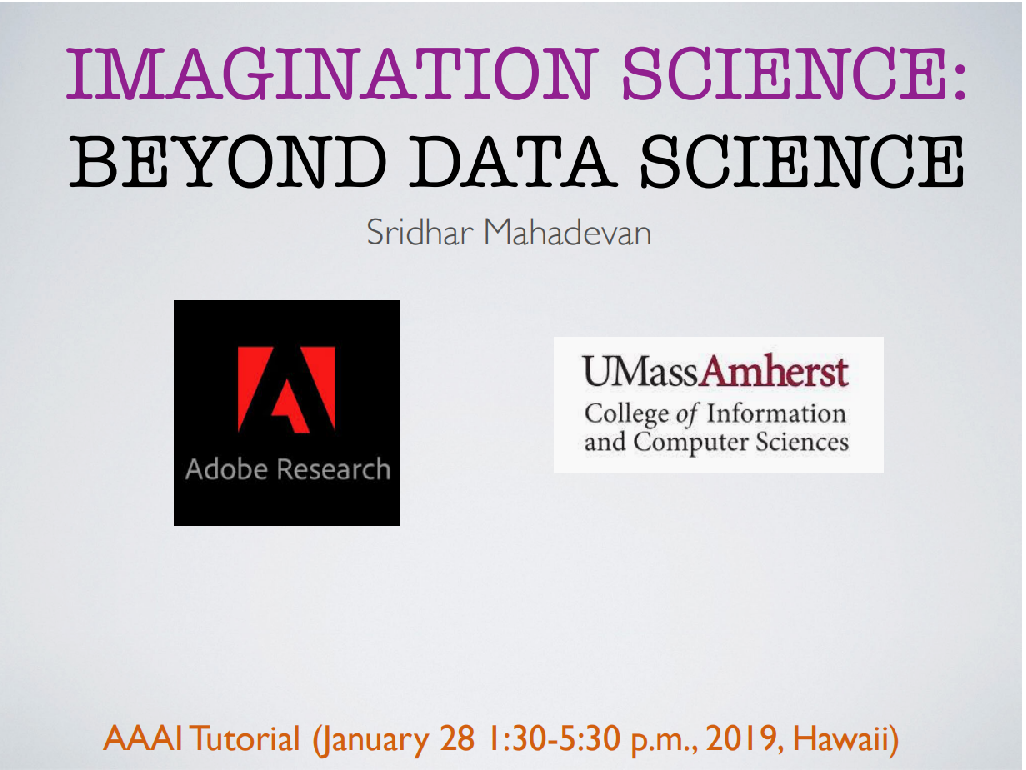 IMAGINATION SCIENCE:
BEYOND DATA SCIENCE

Sridhar Mahadevan

Adobe Research

UMassAmherst
College of Information and Computer Sciences

AAAI Tutorial (January 28 1:30-5:30 p.m., 2019, Hawaii)